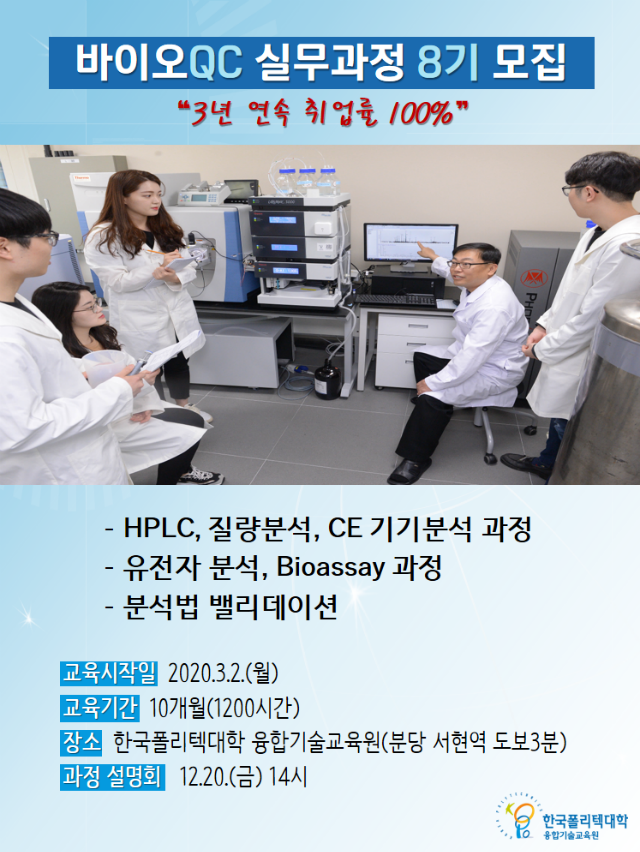 바이오QC 실무과정 8기 모집

"3년 연속 취업률 100%"

- HPLC, 질량분석, CE 기기분석 과정
- 유전자 분석, Bioassay 과정
- 분석법 밸리데이션

교육시작일 2020.3.2.(월)
교육기간 10개월(1200시간)
장소 한국폴리텍대학 융합기술교육원(분당 서현역 도보3분)
과정 설명회 12.20.(금) 14시

한국폴리텍대학
융합기술교육원